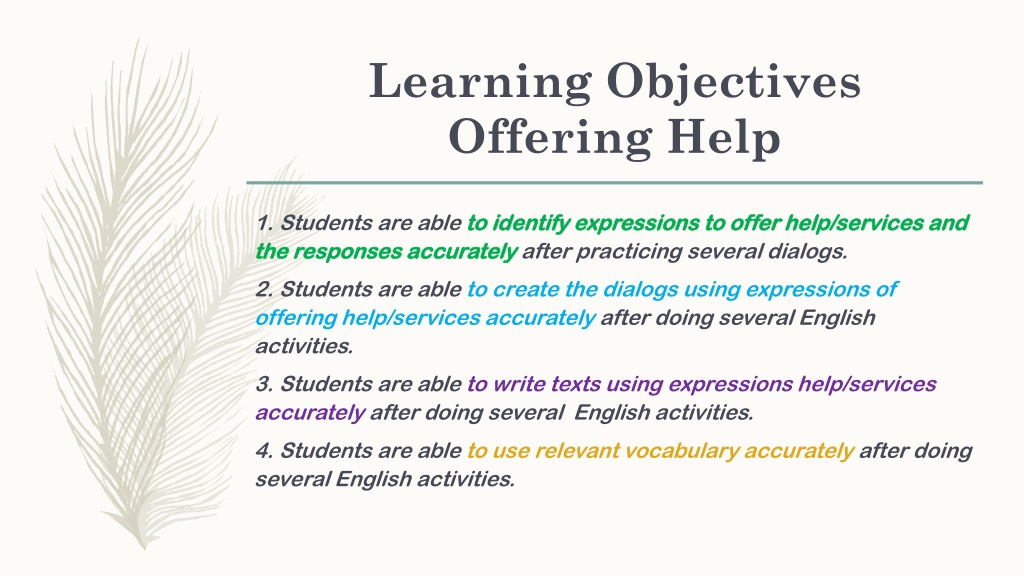 Learning Objectives
Offering Help

1. Students are able to identify expressions to offer help/services and the responses accurately after practicing several dialogs.

2. Students are able to create the dialogs using expressions of offering help/services accurately after doing several English activities.

3. Students are able to write texts using expressions help/services accurately after doing several English activities.

4. Students are able to use relevant vocabulary accurately after doing several English activities.